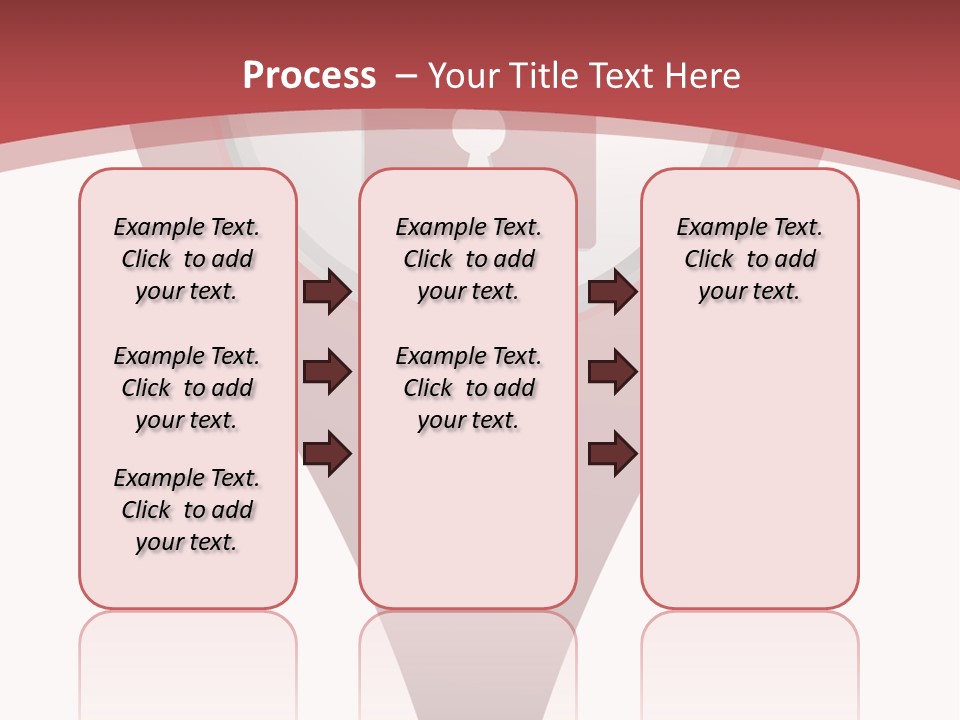 Process – Your Title Text Here

Example Text. Click to add your text.

Example Text. Click to add your text.

Example Text. Click to add your text.

Example Text. Click to add your text.

Example Text. Click to add your text.

Example Text. Click to add your text.